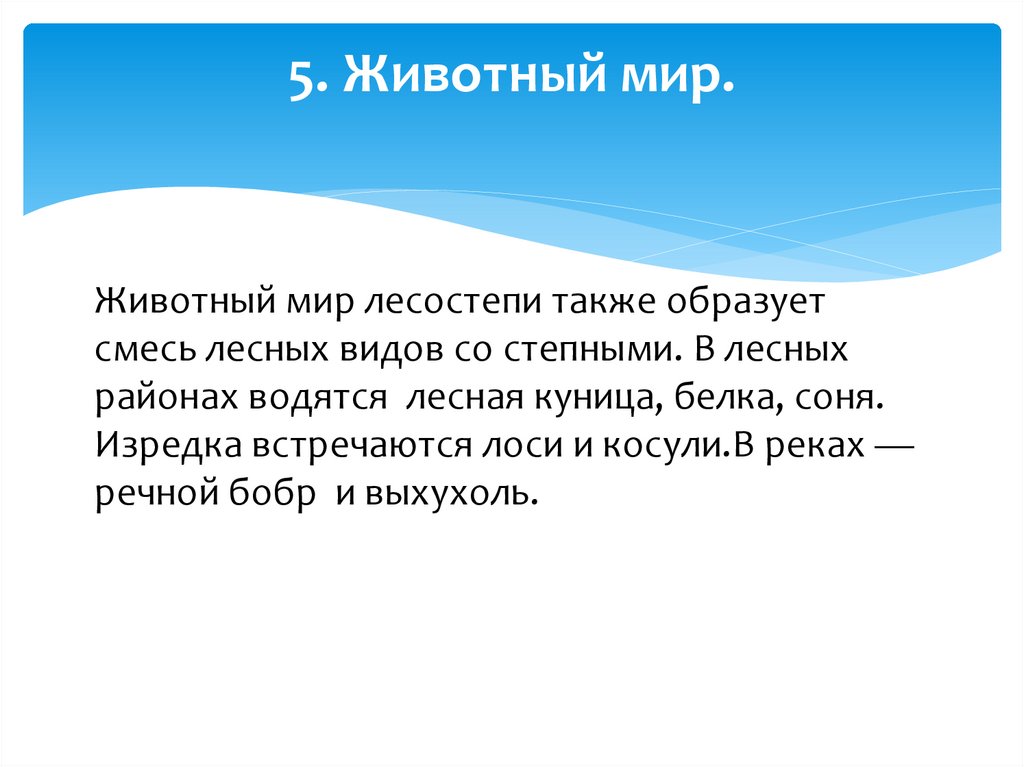 5. Животный мир.

Животный мир лесостепи также образует смесь лесных видов со степными. В лесных районах водятся  лесная куница, белка, соня. Изредка встречаются лоси и косули.В реках — речной бобр  и выхухоль.